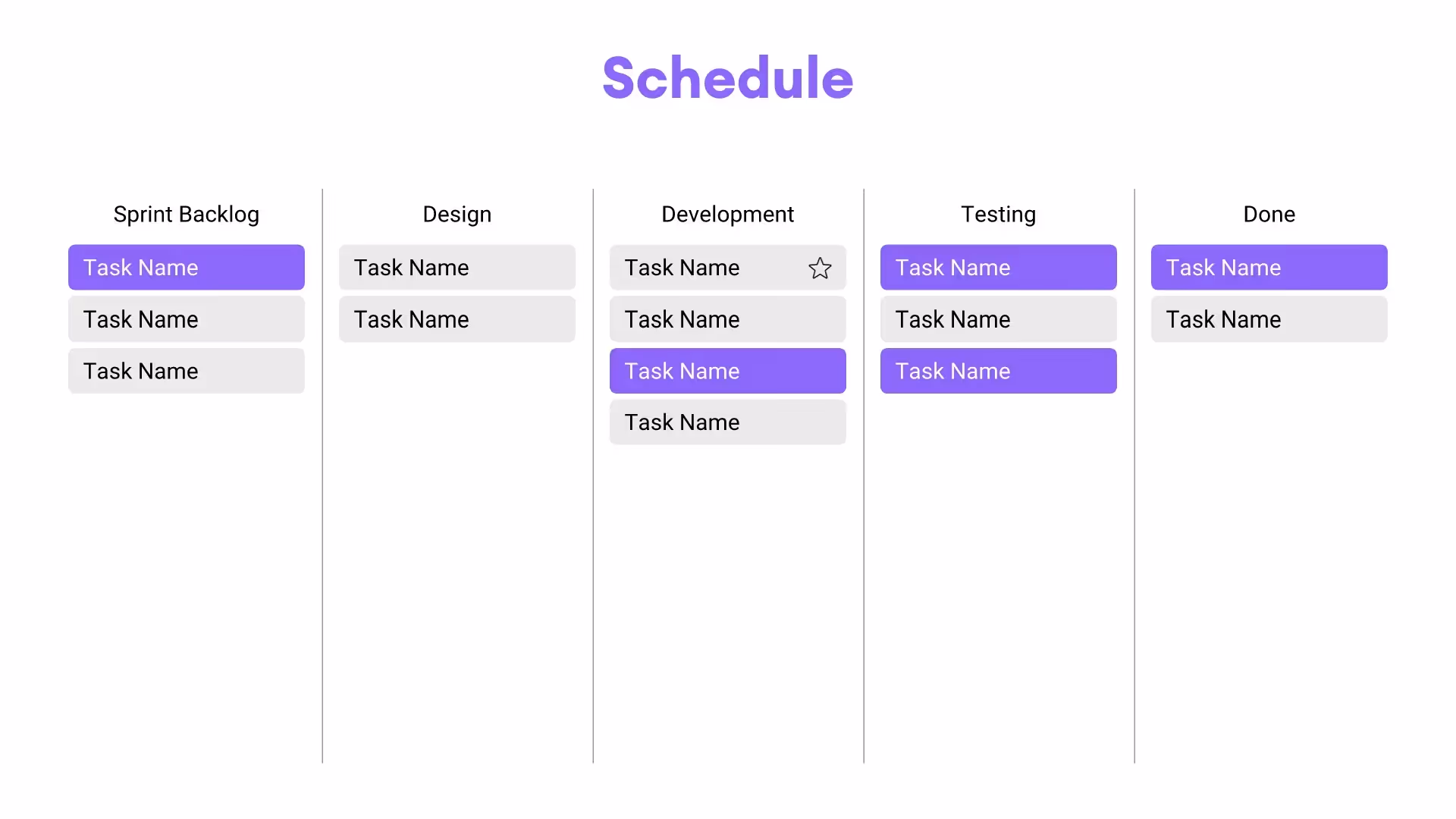 Schedule

Sprint Backlog

Task Name

Task Name

Task Name

Design

Task Name

Task Name

Development

Task Name

Task Name

Task Name

Task Name

Testing

Task Name

Task Name

Task Name

Done

Task Name

Task Name